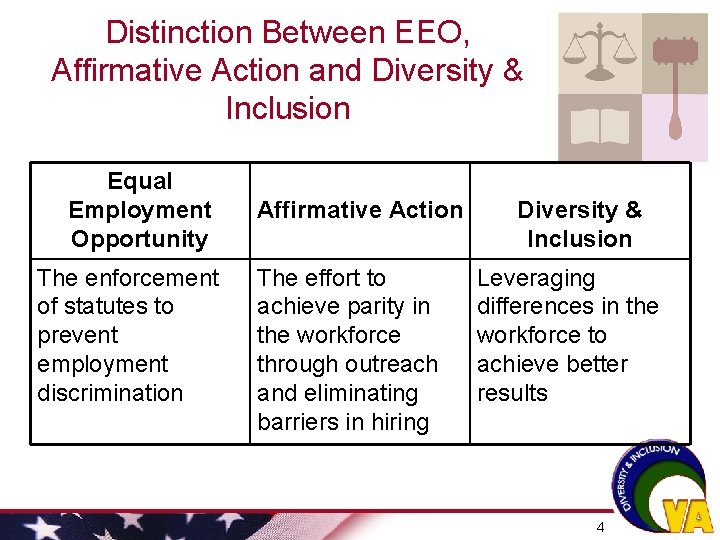 Distinction Between EEO, Affirmative Action and Diversity & Inclusion

| Equal Employment Opportunity | Affirmative Action | Diversity & Inclusion |
|---|---|---|
| The enforcement of statutes to prevent employment discrimination | The effort to achieve parity in the workforce through outreach and eliminating barriers in hiring | Leveraging differences in the workforce to achieve better results |

DIVERSITY & INCLUSION
VA

4